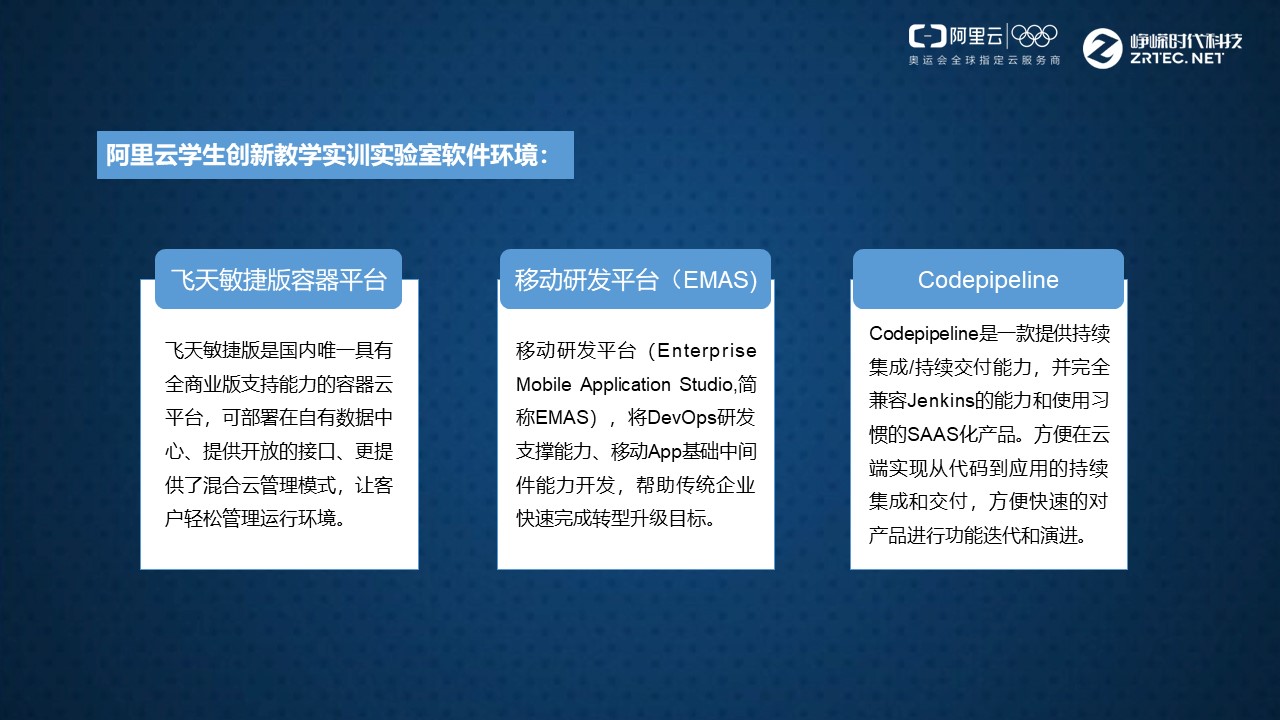 阿里云
奥运会全球指定云服务商

峥嵘时代科技
ZRTEC.NET

阿里云学生创新教学实训实验室软件环境：

飞天敏捷版容器平台

飞天敏捷版是国内唯一具有全商业版支持能力的容器云平台，可部署在自有数据中心、提供开放的接口、更提供了混合云管理模式，让客户轻松管理运行环境。

移动研发平台（EMAS）

移动研发平台（Enterprise Mobile Application Studio,简称EMAS），将DevOps研发支撑能力、移动App基础中间件能力开发，帮助传统企业快速完成转型升级目标。

Codepipeline

Codepipeline是一款提供持续集成/持续交付能力，并完全兼容Jenkins的能力和使用习惯的SAAS化产品。方便在云端实现从代码到应用的持续集成和交付，方便快速的对产品进行功能迭代和演进。